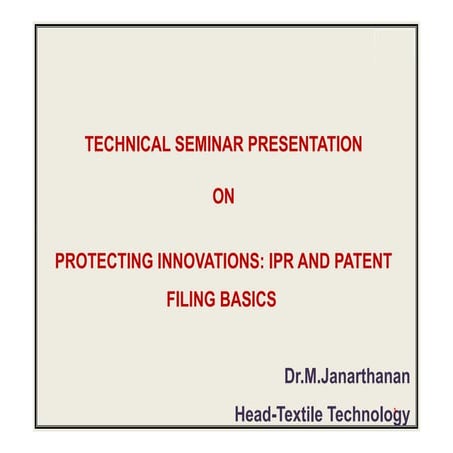 TECHNICAL SEMINAR PRESENTATION

ON

PROTECTING INNOVATIONS: IPR AND PATENT FILING BASICS

Dr.M.Janarthanan

Head-Textile Technology